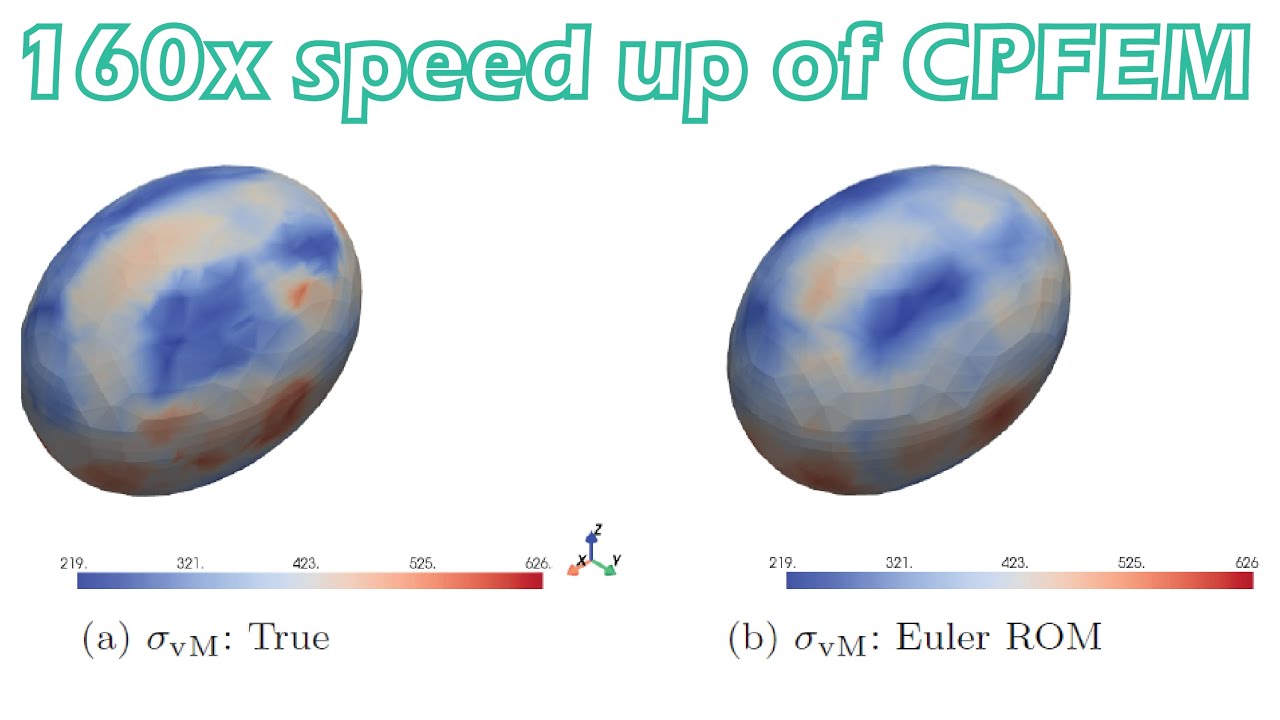 160x speed up of CPFEM

219. 321. 423. 525. 626.

z x y

(a) $\sigma_{\mathrm{vM}}$: True

219. 321. 423. 525. 626

(b) $\sigma_{\mathrm{vM}}$: Euler ROM